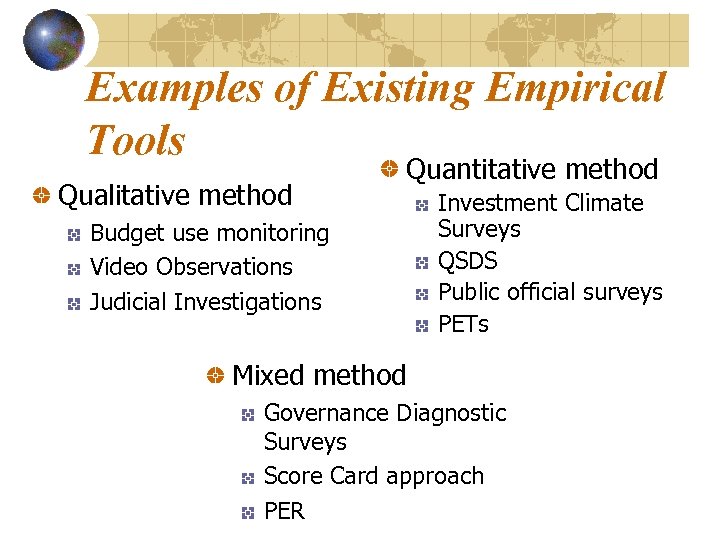 Examples of Existing Empirical Tools

Qualitative method

Budget use monitoring

Video Observations

Judicial Investigations

Quantitative method

Investment Climate Surveys

QSDS

Public official surveys

PETs

Mixed method

Governance Diagnostic Surveys

Score Card approach

PER